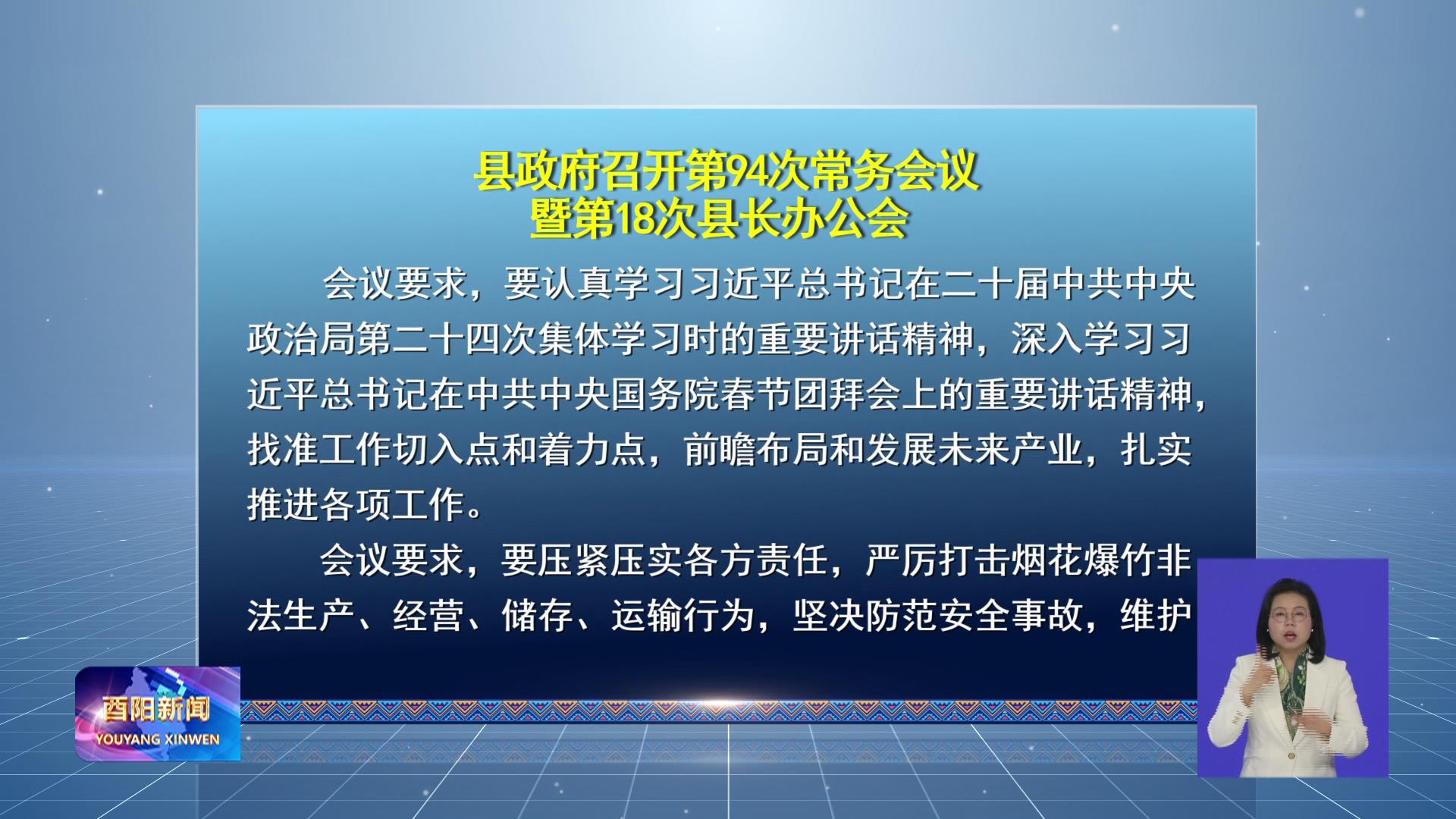 县政府召开第94次常务会议
暨第18次县长办公会

会议要求，要认真学习习近平总书记在二十届中共中央政治局第二十四次集体学习时的重要讲话精神，深入学习习近平总书记在中共中央国务院春节团拜会上的重要讲话精神，找准工作切入点和着力点，前瞻布局和发展未来产业，扎实推进各项工作。

会议要求，要压紧压实各方责任，严厉打击烟花爆竹非法生产、经营、储存、运输行为，坚决防范安全事故，维护

酉阳新闻
YOUYANG XINWEN